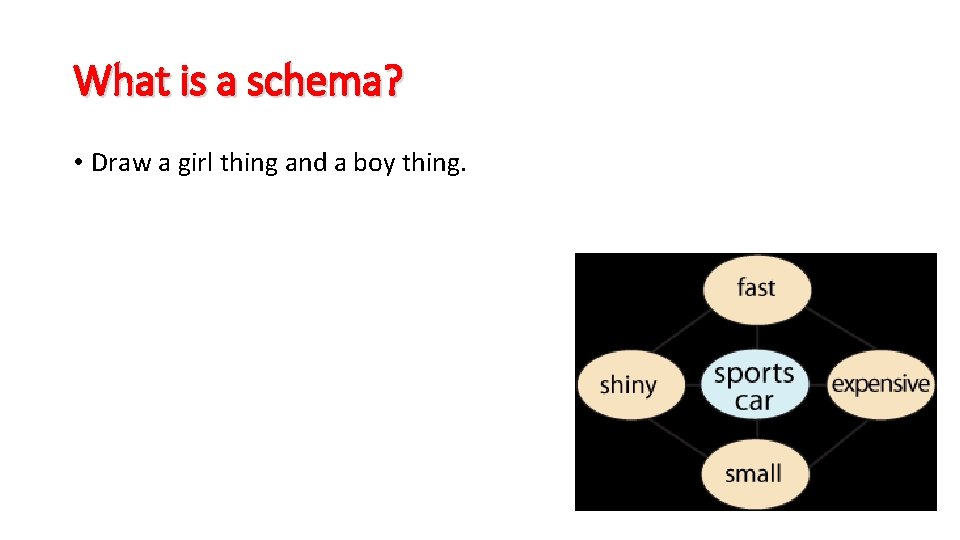 What is a schema?

• Draw a girl thing and a boy thing.

fast

shiny

sports car

expensive

small